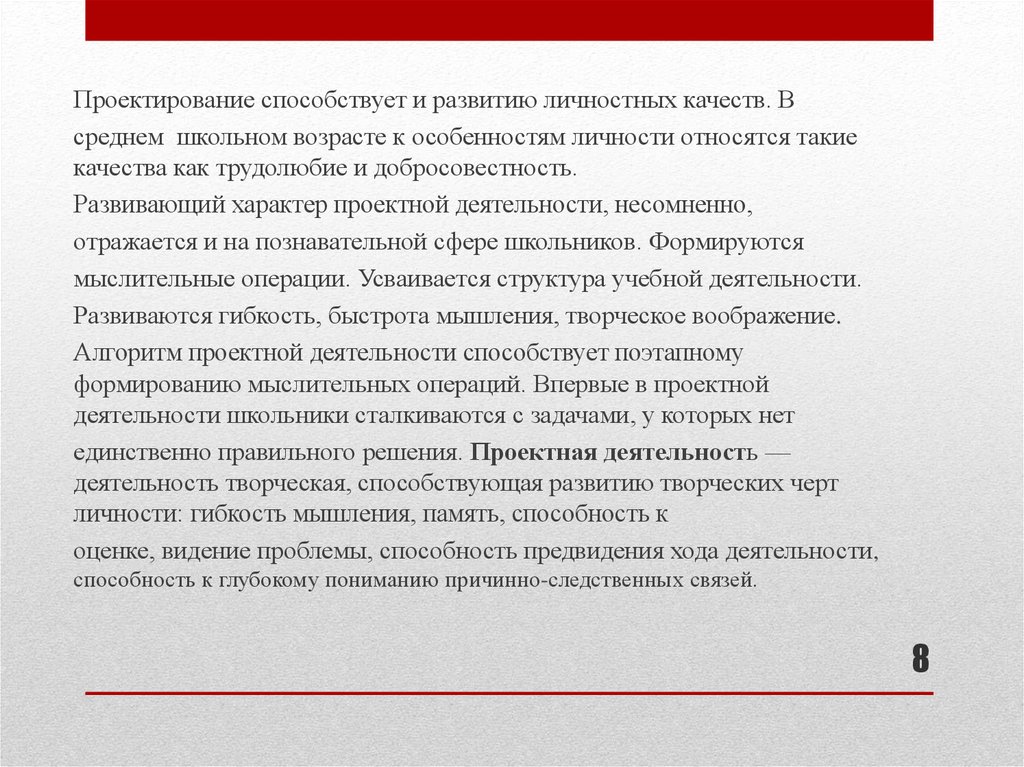 Проектирование способствует и развитию личностных качеств. В среднем  школьном возрасте к особенностям личности относятся такие качества как трудолюбие и добросовестность.

Развивающий характер проектной деятельности, несомненно, отражается и на познавательной сфере школьников. Формируются мыслительные операции. Усваивается структура учебной деятельности. Развиваются гибкость, быстрота мышления, творческое воображение. Алгоритм проектной деятельности способствует поэтапному формированию мыслительных операций. Впервые в проектной деятельности школьники сталкиваются с задачами, у которых нет единственно правильного решения. Проектная деятельность — деятельность творческая, способствующая развитию творческих черт личности: гибкость мышления, память, способность к оценке, видение проблемы, способность предвидения хода деятельности, способность к глубокому пониманию причинно-следственных связей.

8